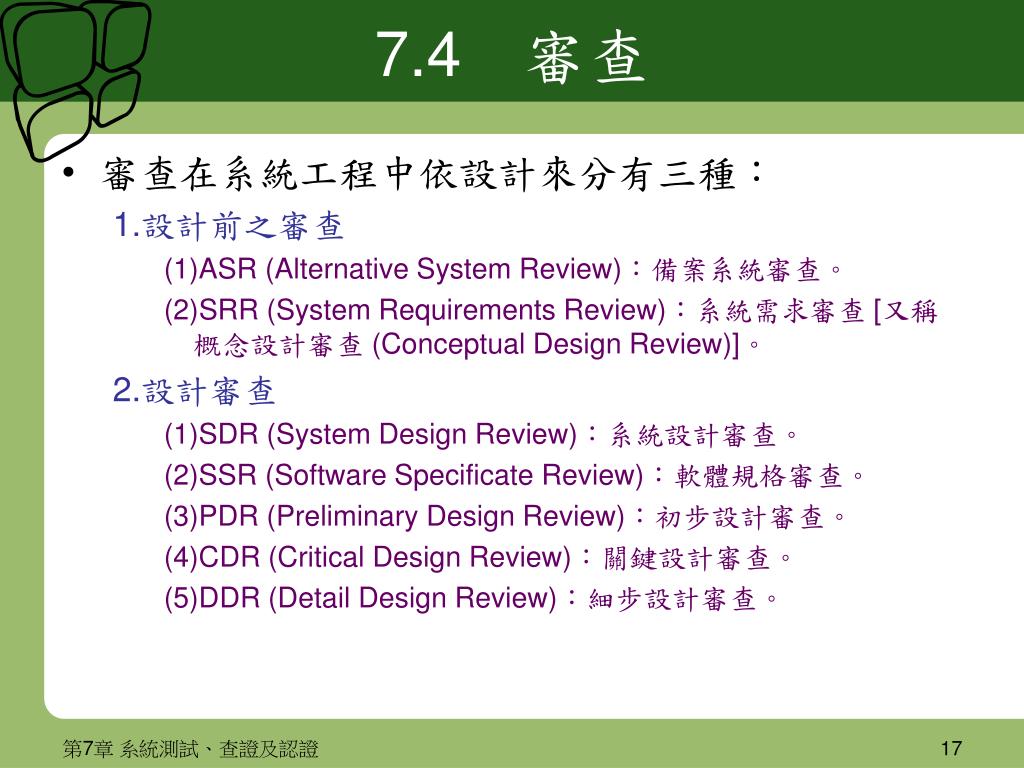 7.4　審查

• 審查在系統工程中依設計來分有三種：

1.設計前之審查

(1)ASR (Alternative System Review)：備案系統審查。

(2)SRR (System Requirements Review)：系統需求審查 [又稱概念設計審查 (Conceptual Design Review)]。

2.設計審查

(1)SDR (System Design Review)：系統設計審查。

(2)SSR (Software Specificate Review)：軟體規格審查。

(3)PDR (Preliminary Design Review)：初步設計審查。

(4)CDR (Critical Design Review)：關鍵設計審查。

(5)DDR (Detail Design Review)：細步設計審查。

第7章 系統測試、查證及認證

17